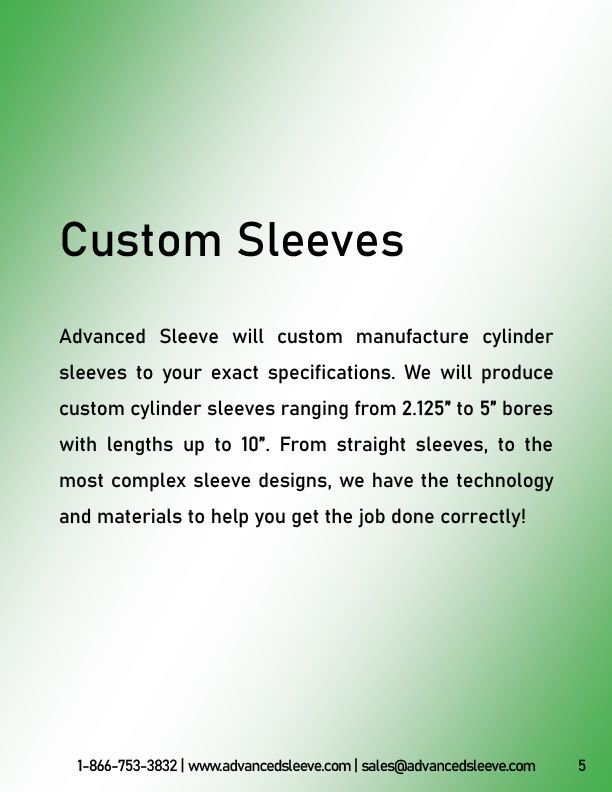 Custom Sleeves

Advanced Sleeve will custom manufacture cylinder sleeves to your exact specifications. We will produce custom cylinder sleeves ranging from 2.125" to 5" bores with lengths up to 10". From straight sleeves, to the most complex sleeve designs, we have the technology and materials to help you get the job done correctly!

1-866-753-3832 | www.advancedsleeve.com | sales@advancedsleeve.com 5